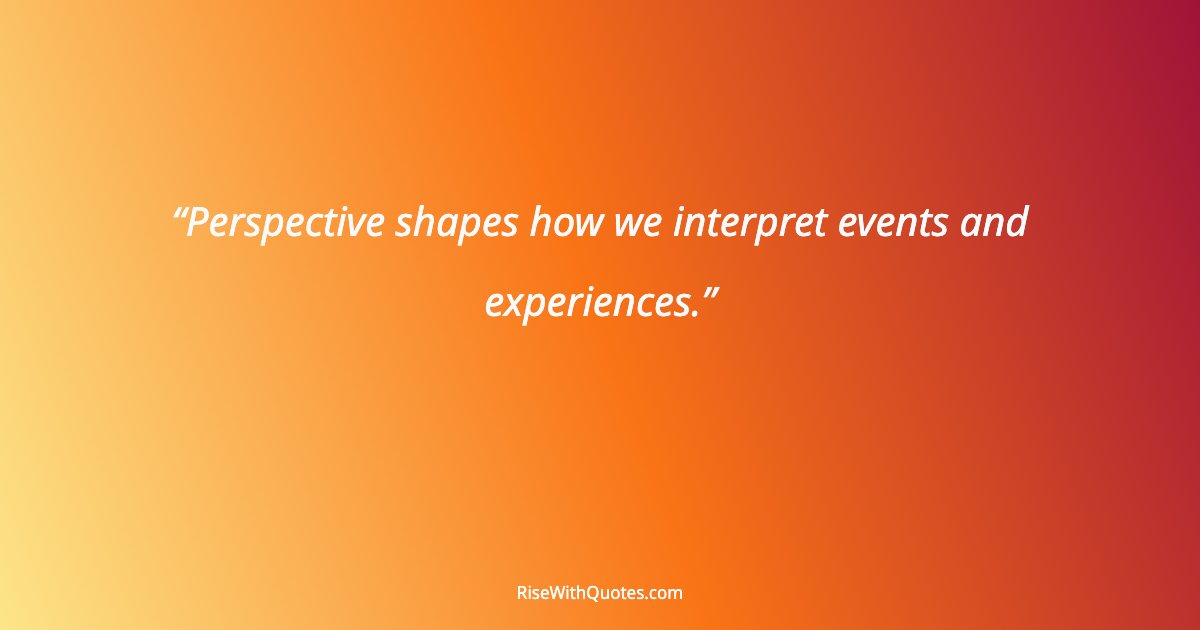 “Perspective shapes how we interpret events and experiences.”

RiseWithQuotes.com